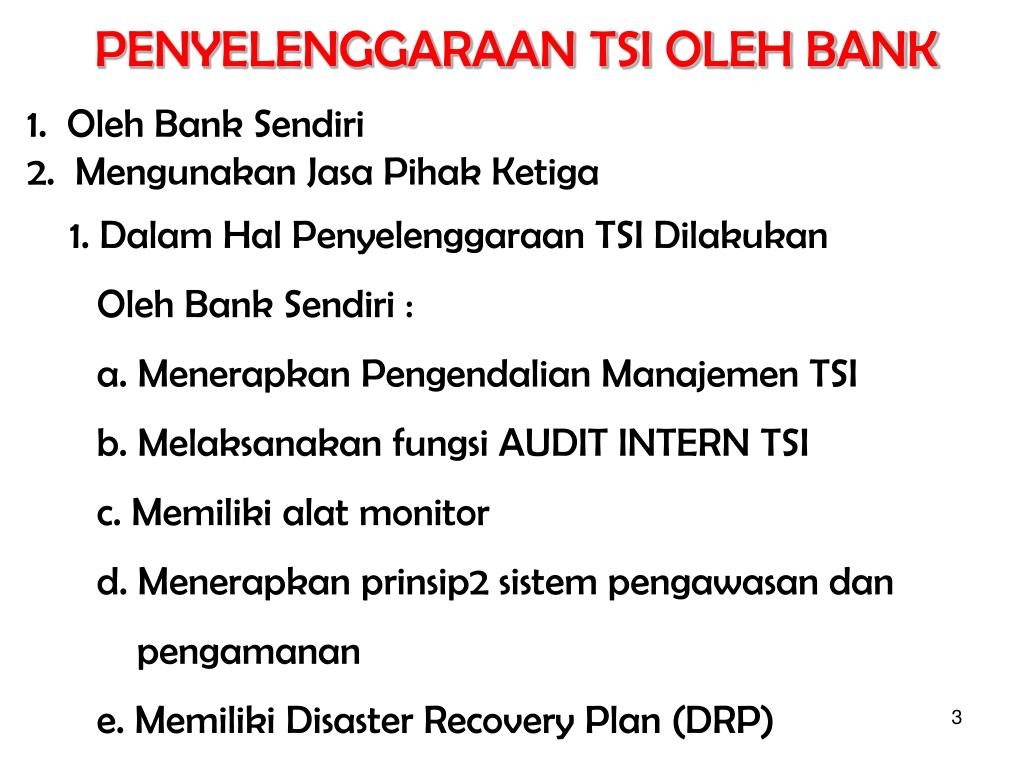 PENYELENGGARAAN TSI OLEH BANK

1. Oleh Bank Sendiri
2. Mengunakan Jasa Pihak Ketiga

1. Dalam Hal Penyelenggaraan TSI Dilakukan Oleh Bank Sendiri :

a. Menerapkan Pengendalian Manajemen TSI

b. Melaksanakan fungsi AUDIT INTERN TSI

c. Memiliki alat monitor

d. Menerapkan prinsip2 sistem pengawasan dan pengamanan

e. Memiliki Disaster Recovery Plan (DRP)

3